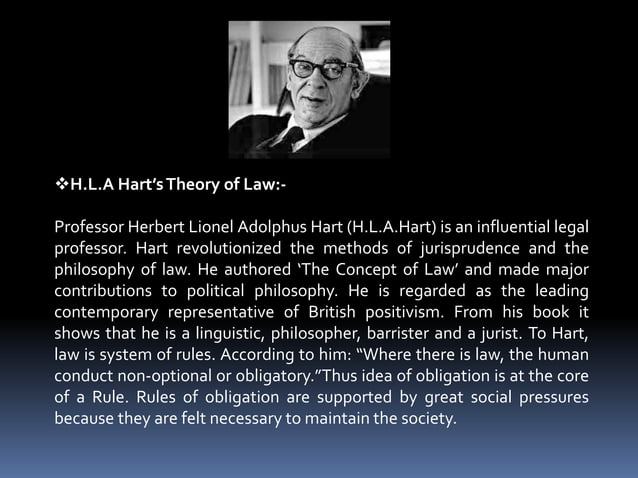 ❖H.L.A Hart's Theory of Law:-

Professor Herbert Lionel Adolphus Hart (H.L.A.Hart) is an influential legal professor. Hart revolutionized the methods of jurisprudence and the philosophy of law. He authored 'The Concept of Law' and made major contributions to political philosophy. He is regarded as the leading contemporary representative of British positivism. From his book it shows that he is a linguistic, philosopher, barrister and a jurist. To Hart, law is system of rules. According to him: "Where there is law, the human conduct non-optional or obligatory."Thus idea of obligation is at the core of a Rule. Rules of obligation are supported by great social pressures because they are felt necessary to maintain the society.